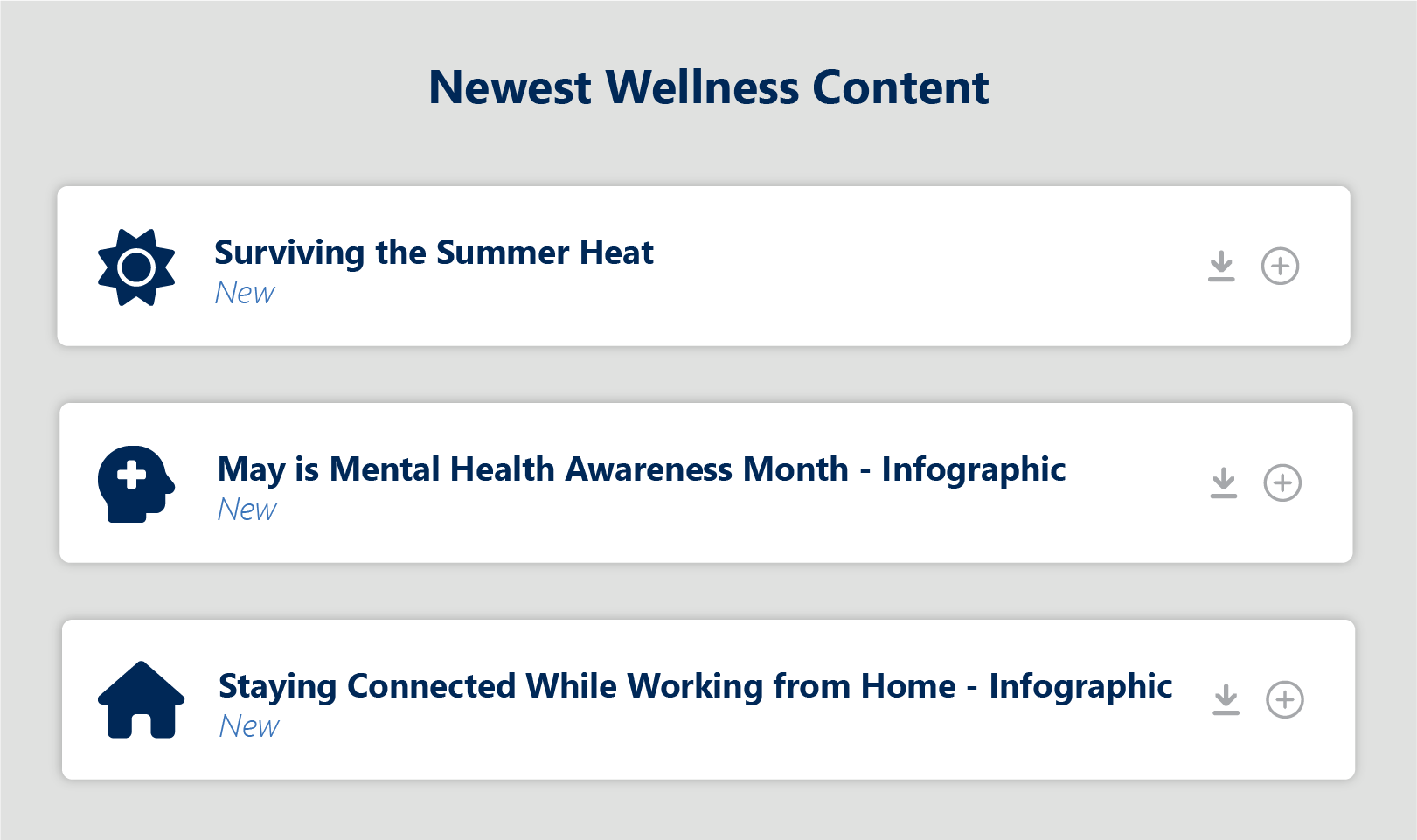 Newest Wellness Content

Surviving the Summer Heat
New

May is Mental Health Awareness Month - Infographic
New

Staying Connected While Working from Home - Infographic
New